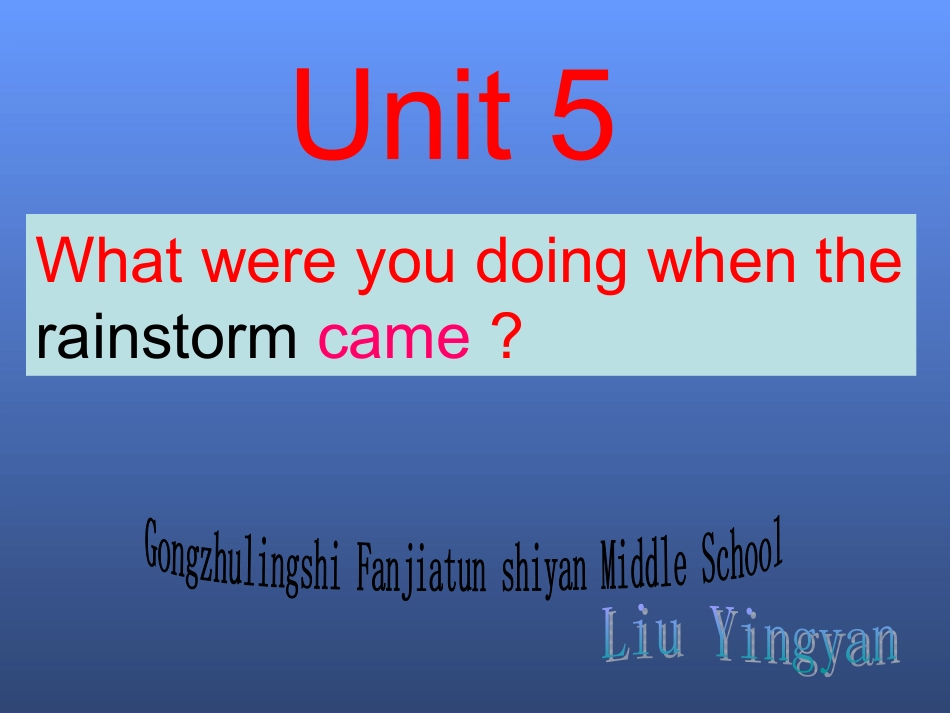 Unit 5

What were you doing when the rainstorm came ?

Gongzhulingshi Fanjiatun shiyan Middle School

Liu Yingyan